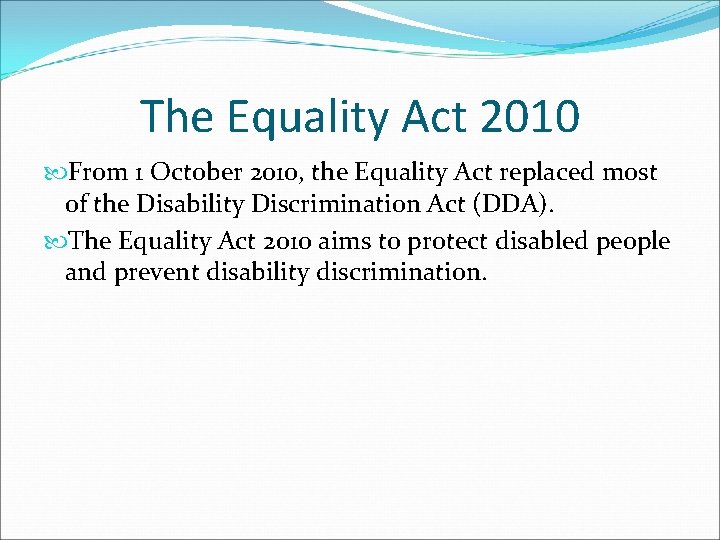 The Equality Act 2010

From 1 October 2010, the Equality Act replaced most of the Disability Discrimination Act (DDA).

The Equality Act 2010 aims to protect disabled people and prevent disability discrimination.